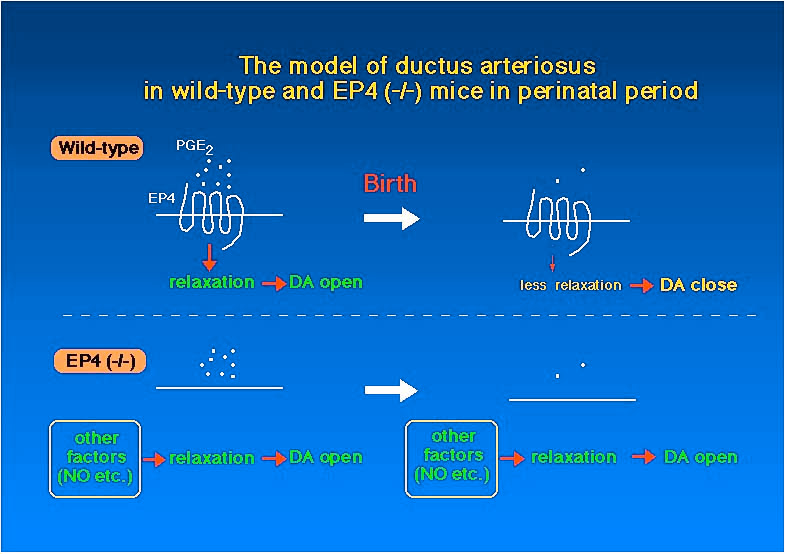 The model of ductus arteriosus in wild-type and EP4 (-/-) mice in perinatal period

Wild-type

$PGE_2$

EP4

Birth

relaxation → DA open

less relaxation → DA close

EP4 (-/-)

other factors (NO etc.) → relaxation → DA open

other factors (NO etc.) → relaxation → DA open